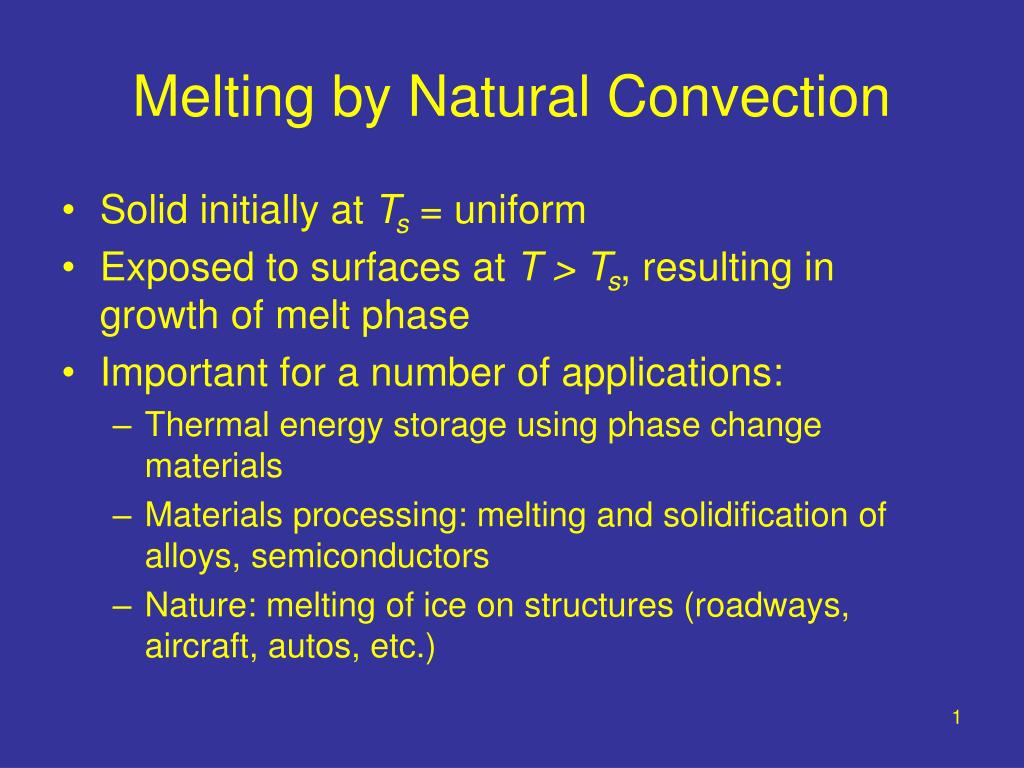 Melting by Natural Convection

• Solid initially at $T_s$ = uniform
• Exposed to surfaces at $T > T_s$, resulting in growth of melt phase
• Important for a number of applications:
– Thermal energy storage using phase change materials
– Materials processing: melting and solidification of alloys, semiconductors
– Nature: melting of ice on structures (roadways, aircraft, autos, etc.)

1